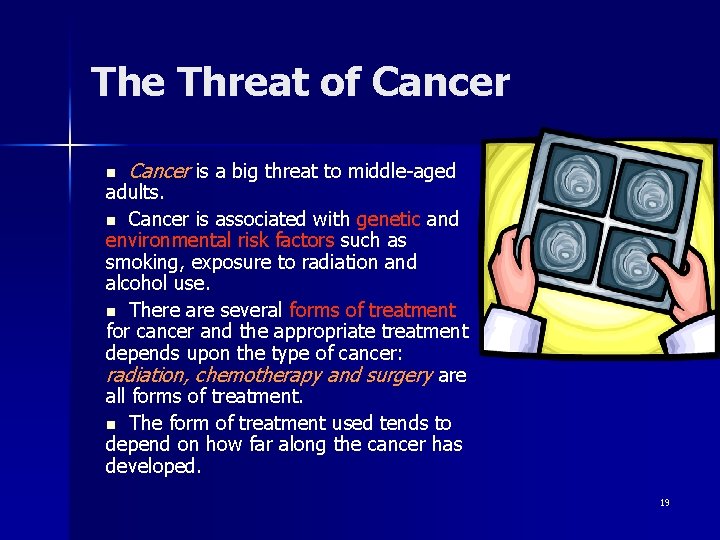 The Threat of Cancer

- Cancer is a big threat to middle-aged adults.
- Cancer is associated with genetic and environmental risk factors such as smoking, exposure to radiation and alcohol use.
- There are several forms of treatment for cancer and the appropriate treatment depends upon the type of cancer: radiation, chemotherapy and surgery are all forms of treatment.
- The form of treatment used tends to depend on how far along the cancer has developed.

19